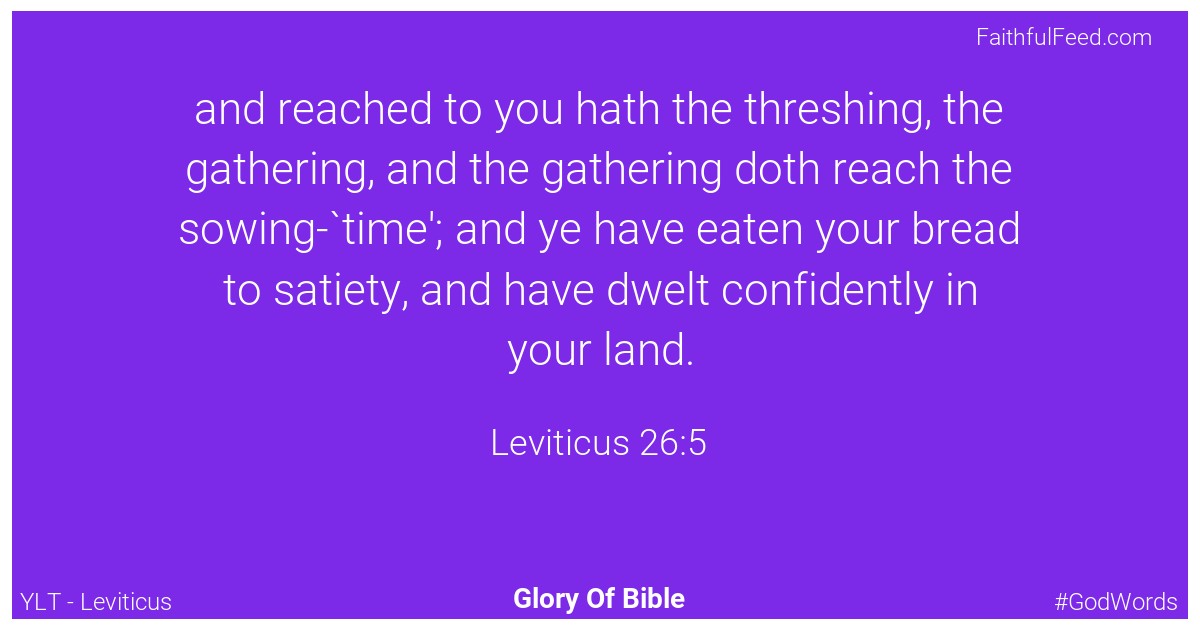 FaithfulFeed.com

and reached to you hath the threshing, the gathering, and the gathering doth reach the sowing-`time'; and ye have eaten your bread to satiety, and have dwelt confidently in your land.

Leviticus 26:5

YLT - Leviticus

Glory Of Bible

#GodWords